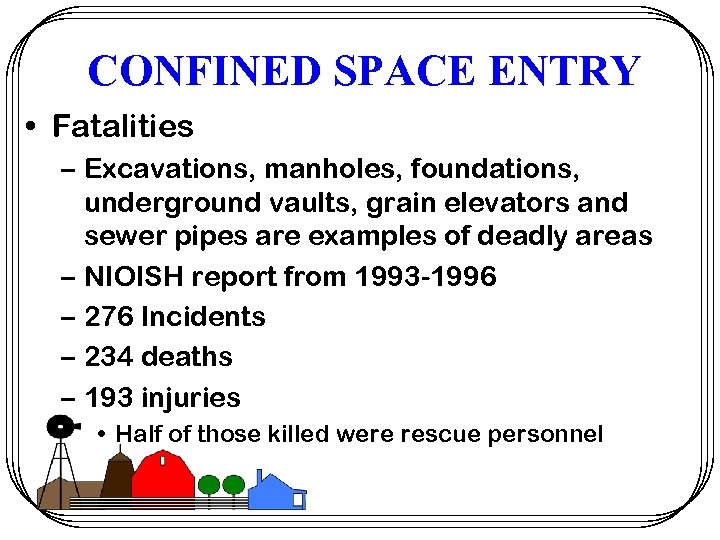 CONFINED SPACE ENTRY

• Fatalities

– Excavations, manholes, foundations, underground vaults, grain elevators and sewer pipes are examples of deadly areas

– NIOISH report from 1993-1996

– 276 Incidents

– 234 deaths

– 193 injuries

• Half of those killed were rescue personnel